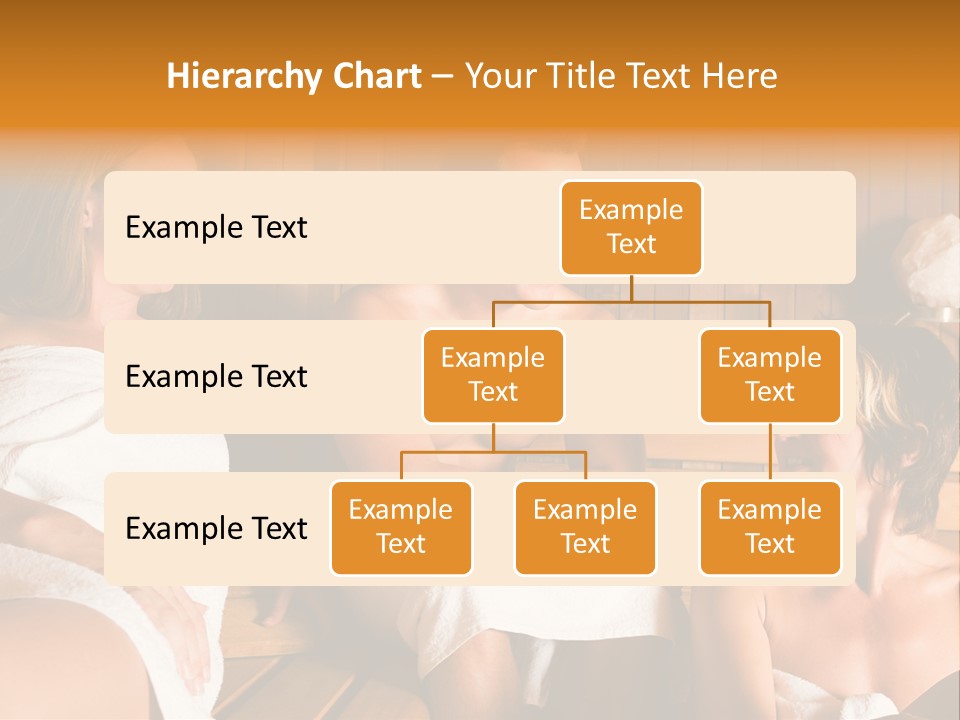 Hierarchy Chart – Your Title Text Here

Example Text

Example Text

Example Text

Example Text

Example Text

Example Text

Example Text

Example Text

Example Text